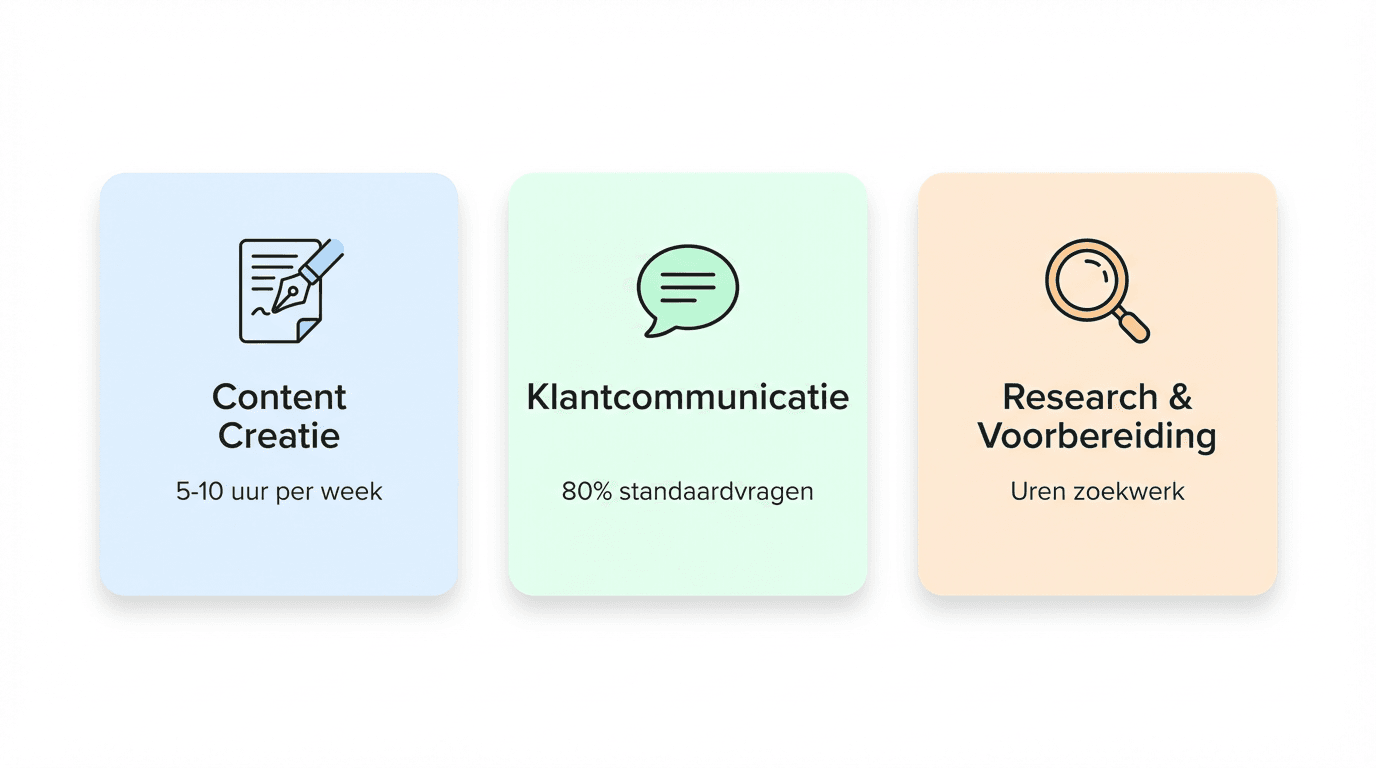 Content Creatie

5-10 uur per week

Klantcommunicatie

80% standaardvragen

Research & Voorbereiding

Uren zoekwerk